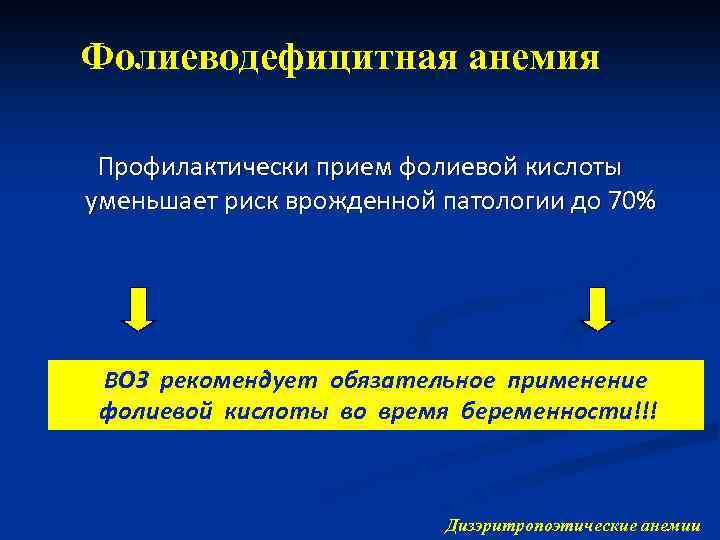 Фолиеводефицитная анемия

Профилактически прием фолиевой кислоты уменьшает риск врожденной патологии до 70%

ВОЗ рекомендует обязательное применение фолиевой кислоты во время беременности!!!

Дизэритропоэтические анемии